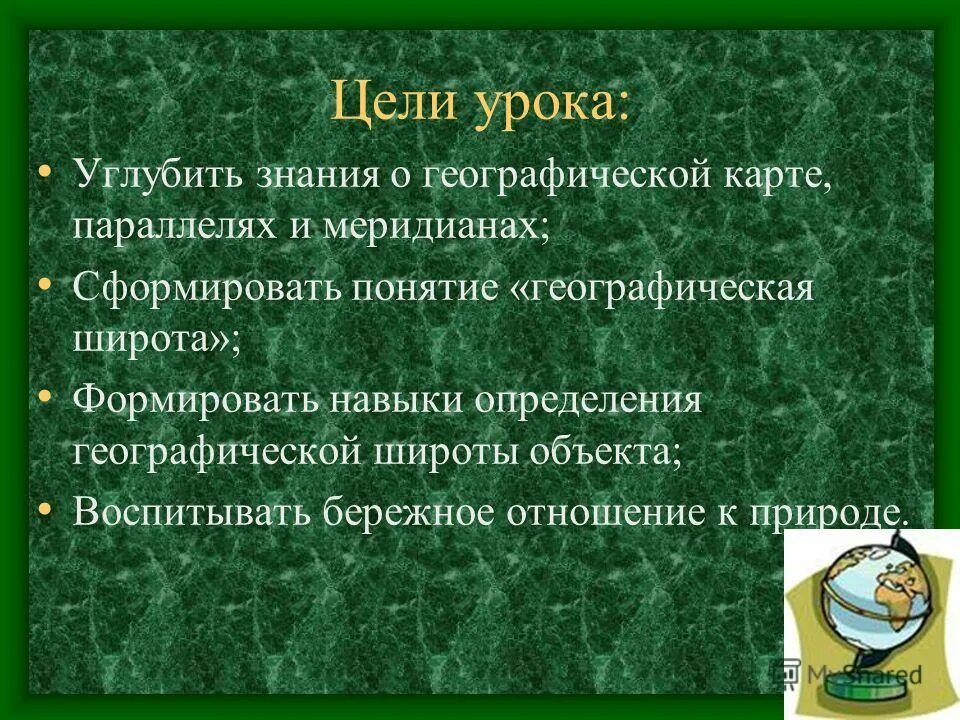 Цели урока:

• Углубить знания о географической карте, параллелях и меридианах;

• Сформировать понятие «географическая широта»;

• Формировать навыки определения географической широты объекта;

• Воспитывать бережное отношение к природе.

MyShared